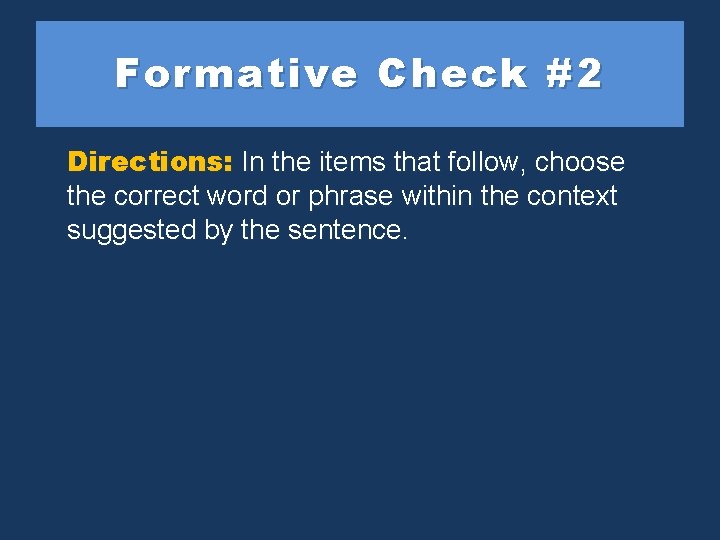 Formative Check #2

Directions: In the items that follow, choose the correct word or phrase within the context suggested by the sentence.